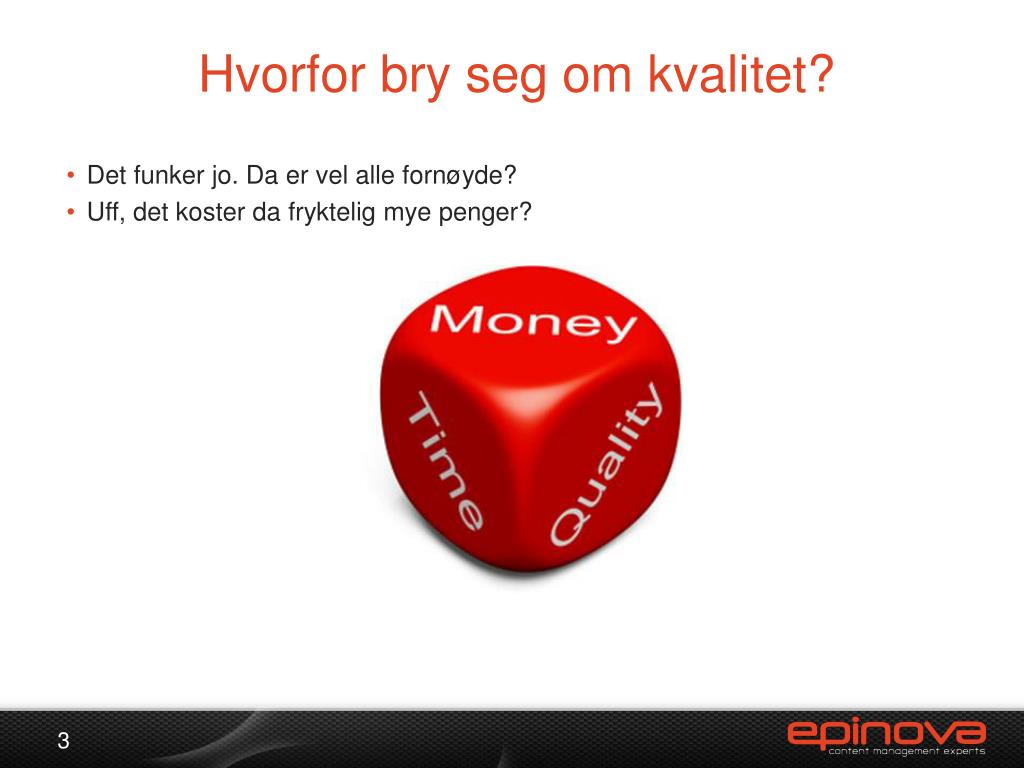 Hvorfor bry seg om kvalitet?

• Det funker jo. Da er vel alle fornøyde?
• Uff, det koster da fryktelig mye penger?

Money
Time
Quality

3

epinova
content management experts